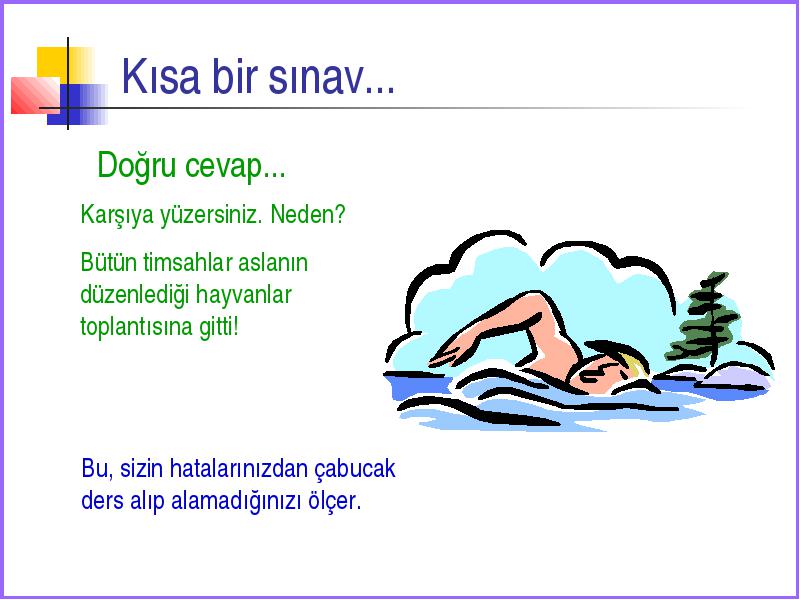 Kısa bir sınav...

Doğru cevap...

Karşıya yüzersiniz. Neden?

Bütün timsahlar aslanın düzenlediği hayvanlar toplantısına gitti!

Bu, sizin hatalarınızdan çabucak ders alıp alamadığınızı ölçer.